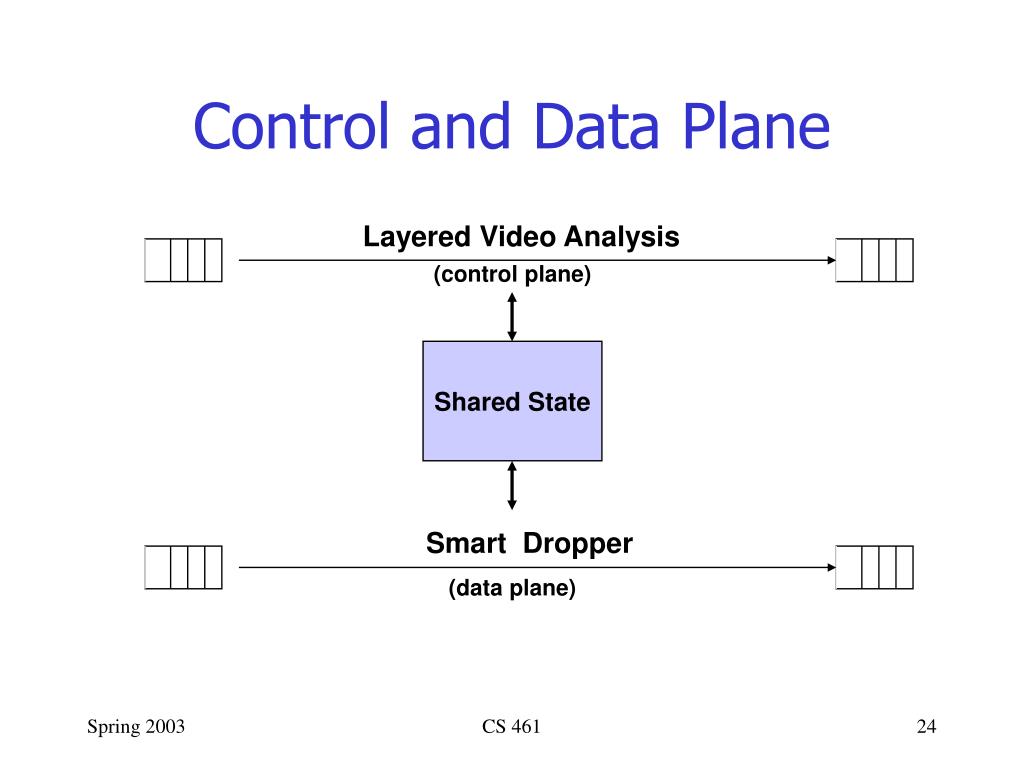 Control and Data Plane

Layered Video Analysis
(control plane)

Shared State

Smart Dropper
(data plane)

Spring 2003

CS 461

24